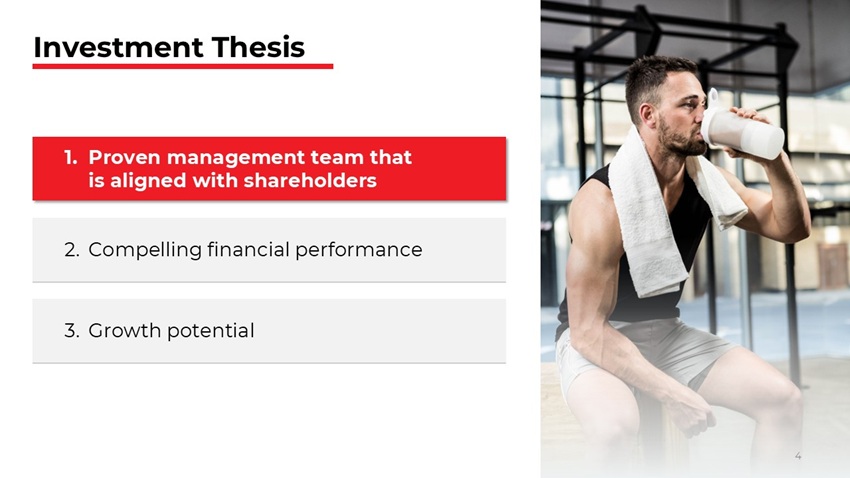 Investment Thesis

1. Proven management team that is aligned with shareholders

2. Compelling financial performance

3. Growth potential

4